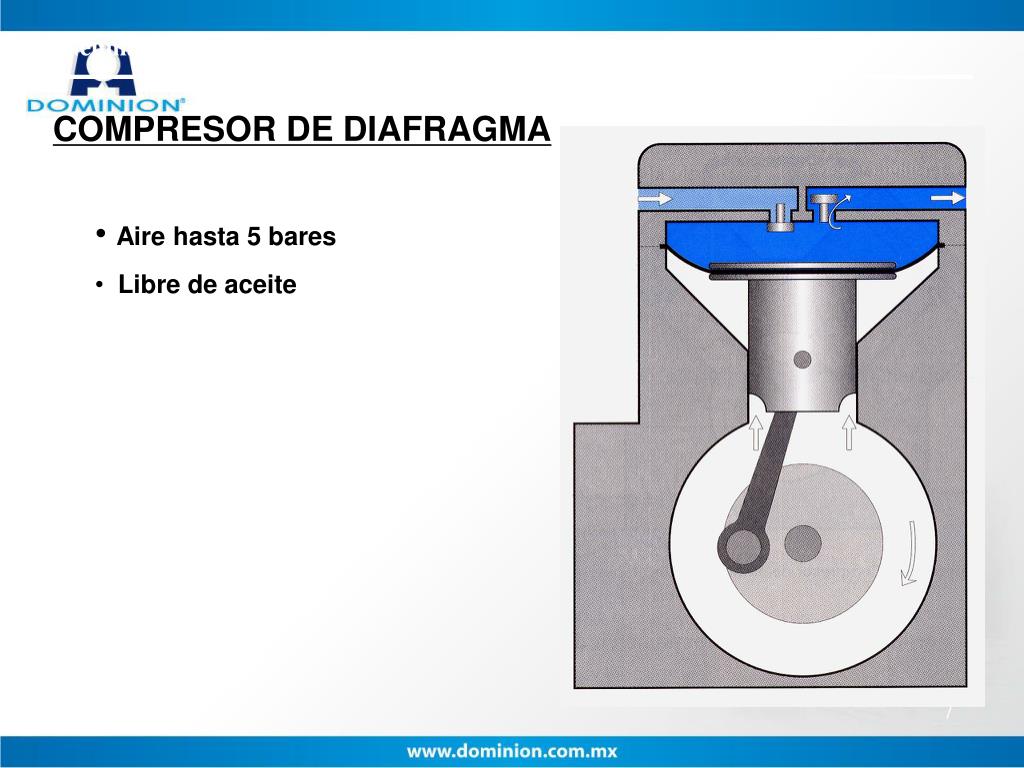 DOMINION®

COMPRESOR DE DIAFRAGMA

• Aire hasta 5 bares

• Libre de aceite

7

www.dominion.com.mx